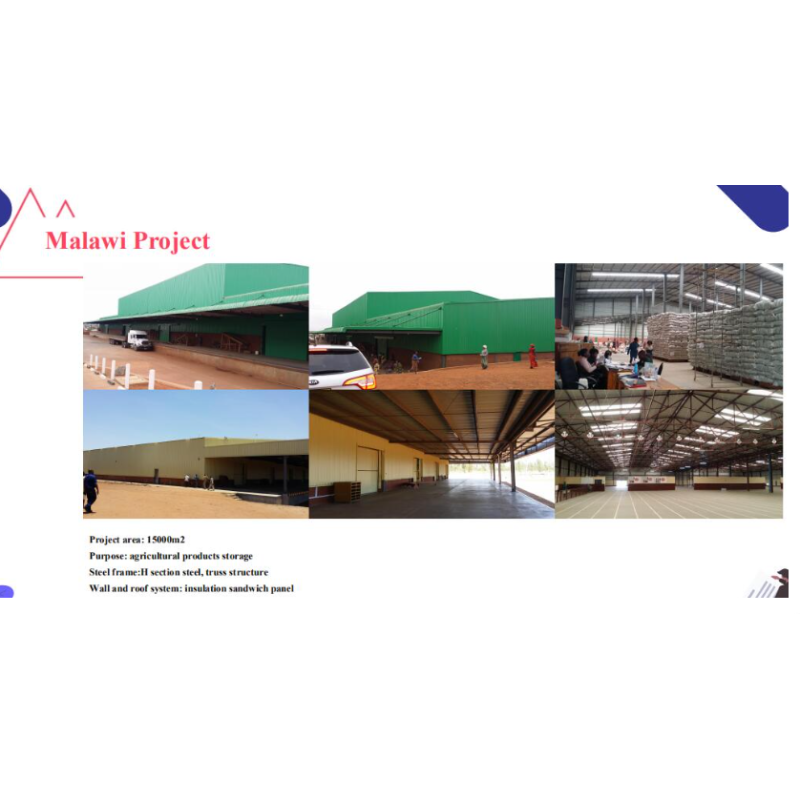 Malawi Project

Project area: 15000m2
Purpose: agricultural products storage
Steel frame:H section steel, truss structure
Wall and roof system: insulation sandwich panel